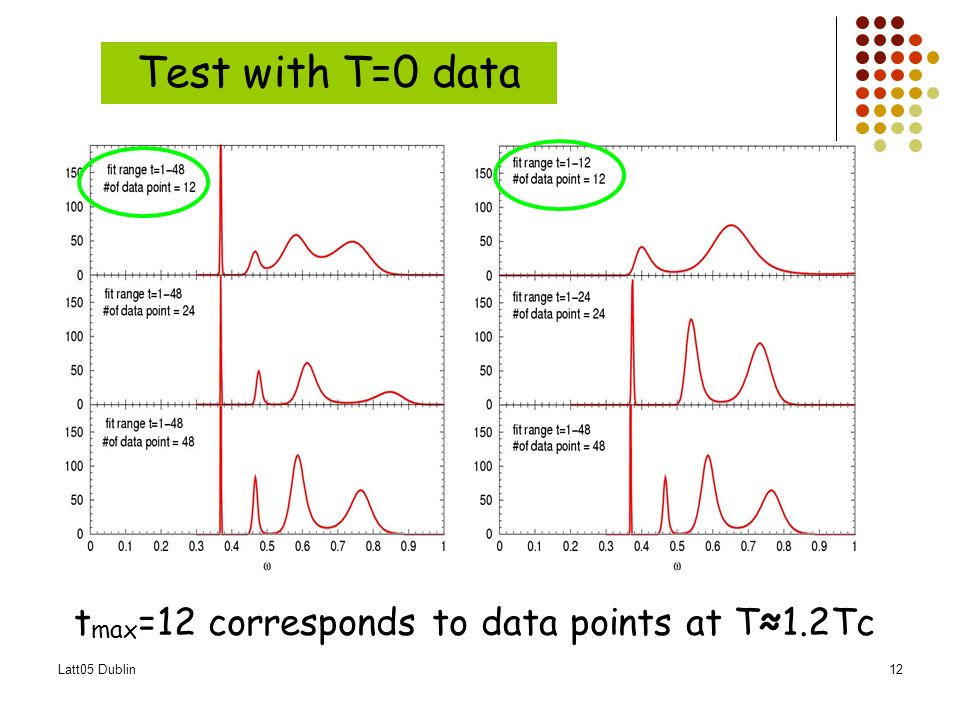 Test with T=0 data

fit range t=1–48
#of data point = 12

150
100
50
0

fit range t=1–48
#of data point = 24

150
100
50
0

fit range t=1–48
#of data point = 48

150
100
50
0
0 0.1 0.2 0.3 0.4 0.5 0.6 0.7 0.8 0.9 1
ω

fit range t=1–12
#of data point = 12

150
100
50
0

fit range t=1–24
#of data point = 24

150
100
50
0

fit range t=1–48
#of data point = 48

150
100
50
0
0 0.1 0.2 0.3 0.4 0.5 0.6 0.7 0.8 0.9 1
ω

$t_{max}$=12 corresponds to data points at T≈1.2Tc

Latt05 Dublin

12